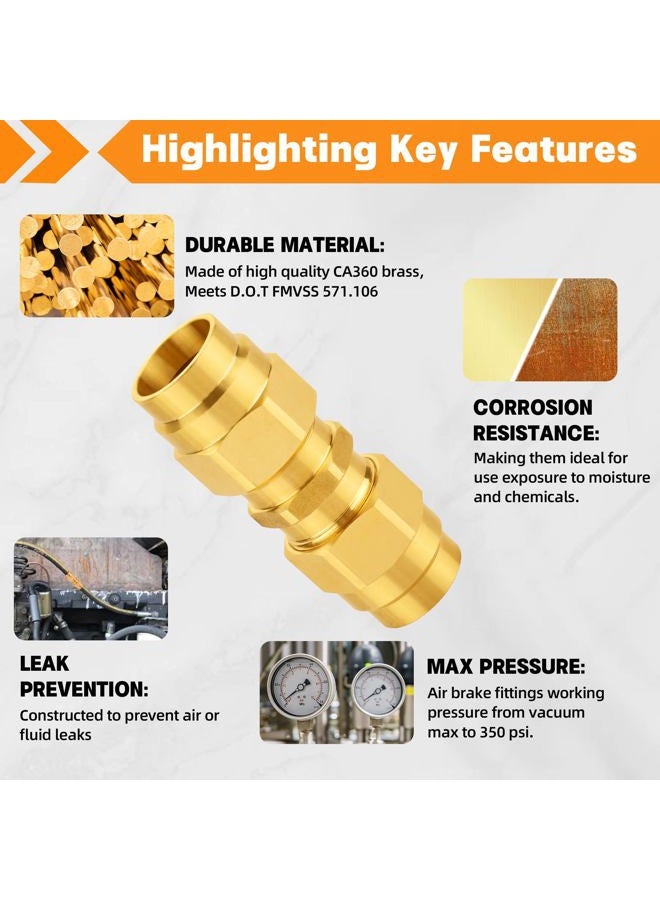 Highlighting Key Features

DURABLE MATERIAL:
Made of high quality CA360 brass, Meets D.O.T FMVSS 571.106

CORROSION RESISTANCE:
Making them ideal for use exposure to moisture and chemicals.

LEAK PREVENTION:
Constructed to prevent air or fluid leaks

MAX PRESSURE:
Air brake fittings working pressure from vacuum max to 350 psi.